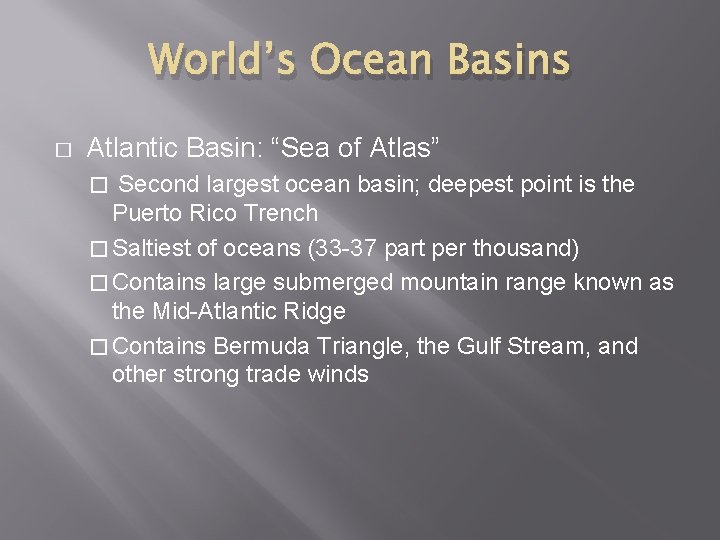 World's Ocean Basins

□ Atlantic Basin: "Sea of Atlas"

□ Second largest ocean basin; deepest point is the Puerto Rico Trench

□ Saltiest of oceans (33-37 part per thousand)

□ Contains large submerged mountain range known as the Mid-Atlantic Ridge

□ Contains Bermuda Triangle, the Gulf Stream, and other strong trade winds